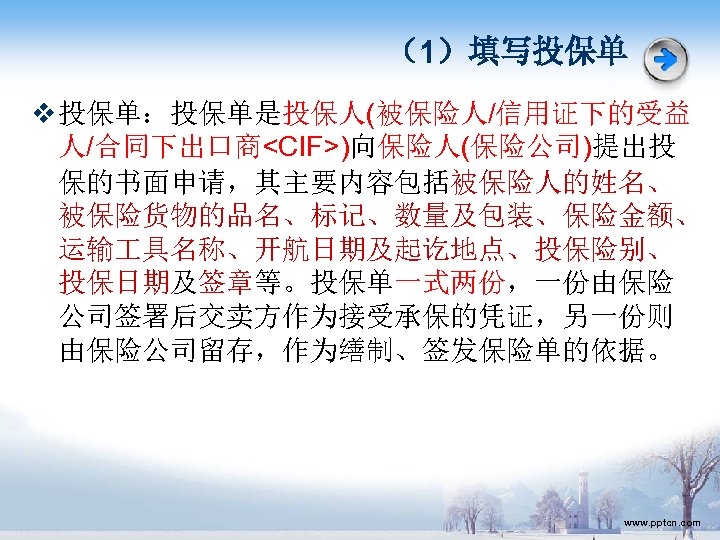 （1）填写投保单

❖投保单：投保单是投保人(被保险人/信用证下的受益人/合同下出口商<CIF>)向保险人(保险公司)提出投保的书面申请，其主要内容包括被保险人的姓名、被保险货物的品名、标记、数量及包装、保险金额、运输工具名称、开航日期及起讫地点、投保险别、投保日期及签章等。投保单一式两份，一份由保险公司签署后交卖方作为接受承保的凭证，另一份则由保险公司留存，作为缮制、签发保险单的依据。

www.pptcn.com